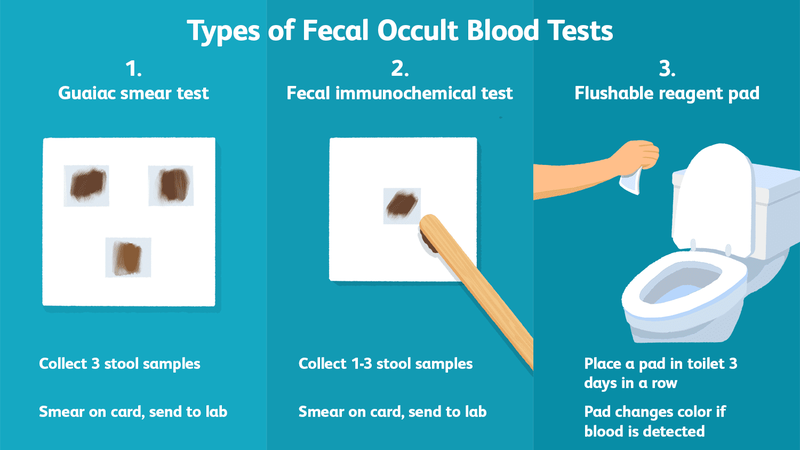 Types of Fecal Occult Blood Tests

1.
Guaiac smear test

Collect 3 stool samples

Smear on card, send to lab

2.
Fecal immunochemical test

Collect 1-3 stool samples

Smear on card, send to lab

3.
Flushable reagent pad

Place a pad in toilet 3 days in a row

Pad changes color if blood is detected